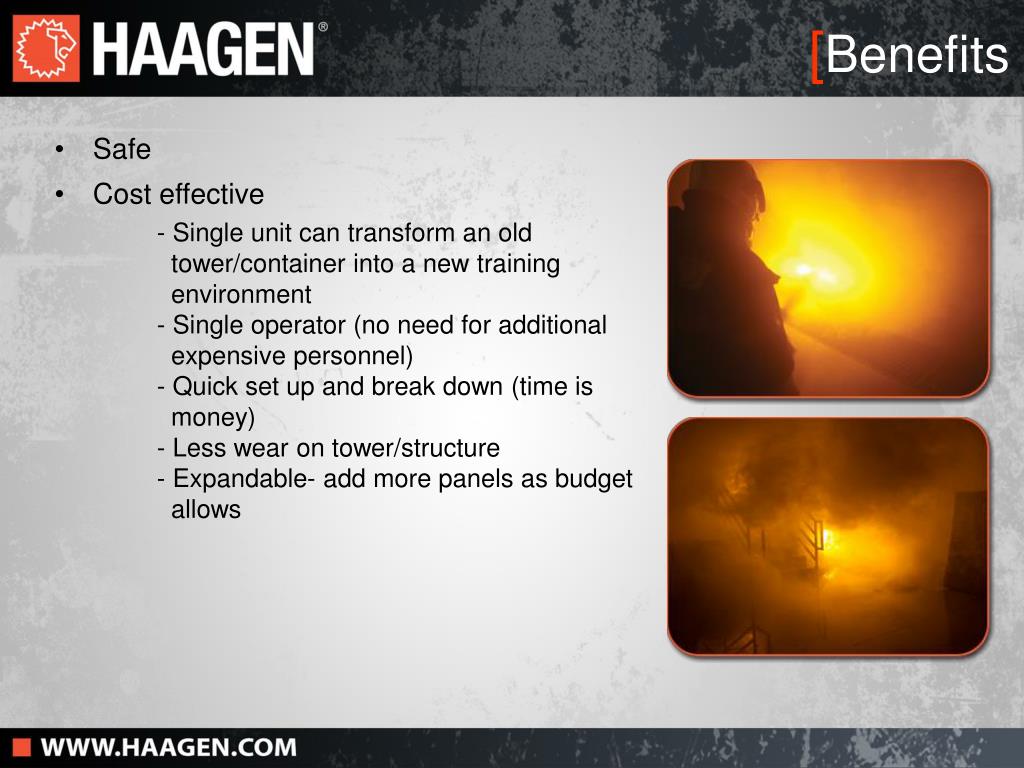 HAAGEN®

[Benefits

• Safe
• Cost effective

- Single unit can transform an old tower/container into a new training environment
- Single operator (no need for additional expensive personnel)
- Quick set up and break down (time is money)
- Less wear on tower/structure
- Expandable- add more panels as budget allows

WWW.HAAGEN.COM